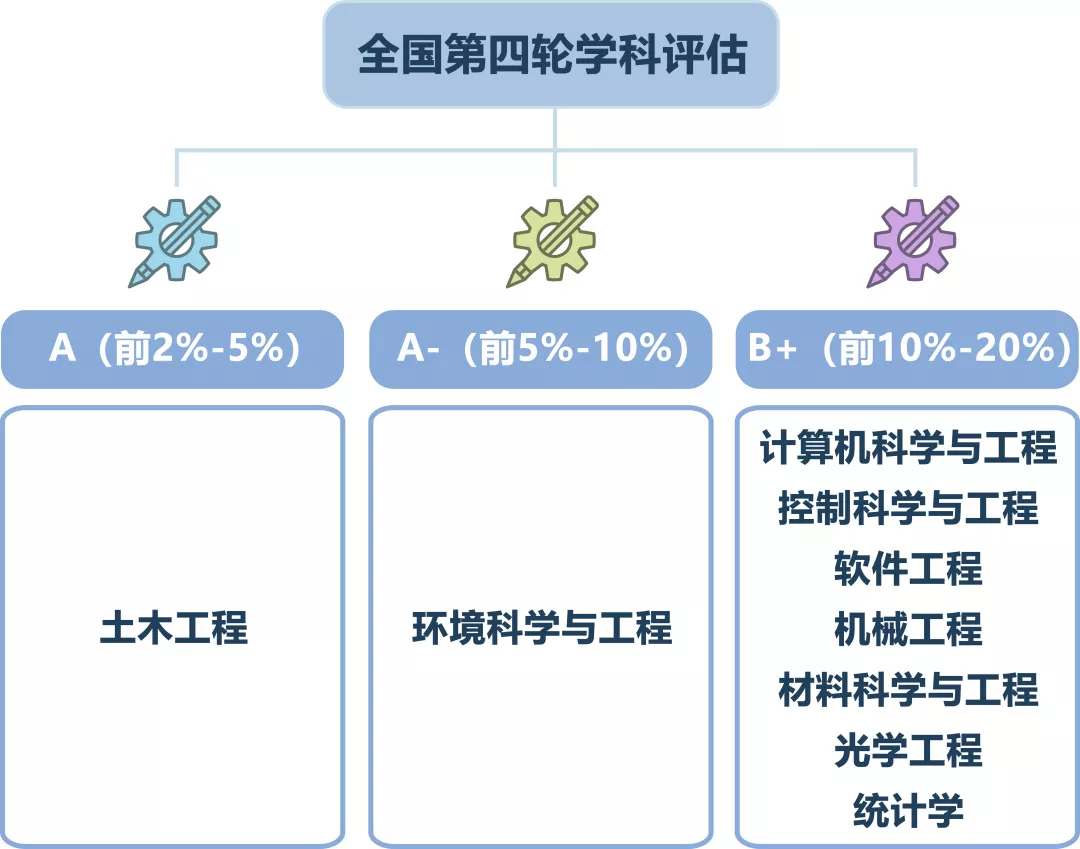 全国第四轮学科评估

A（前2%-5%）

土木工程

A-（前5%-10%）

环境科学与工程

B+（前10%-20%）

计算机科学与工程
控制科学与工程
软件工程
机械工程
材料科学与工程
光学工程
统计学